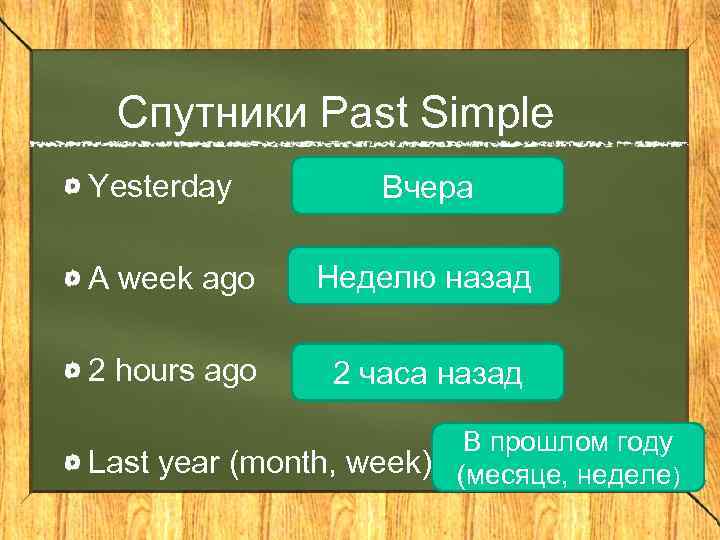 Спутники Past Simple

Yesterday

Вчера

A week ago

Неделю назад

2 hours ago

2 часа назад

Last year (month, week)

В прошлом году (месяце, неделе)